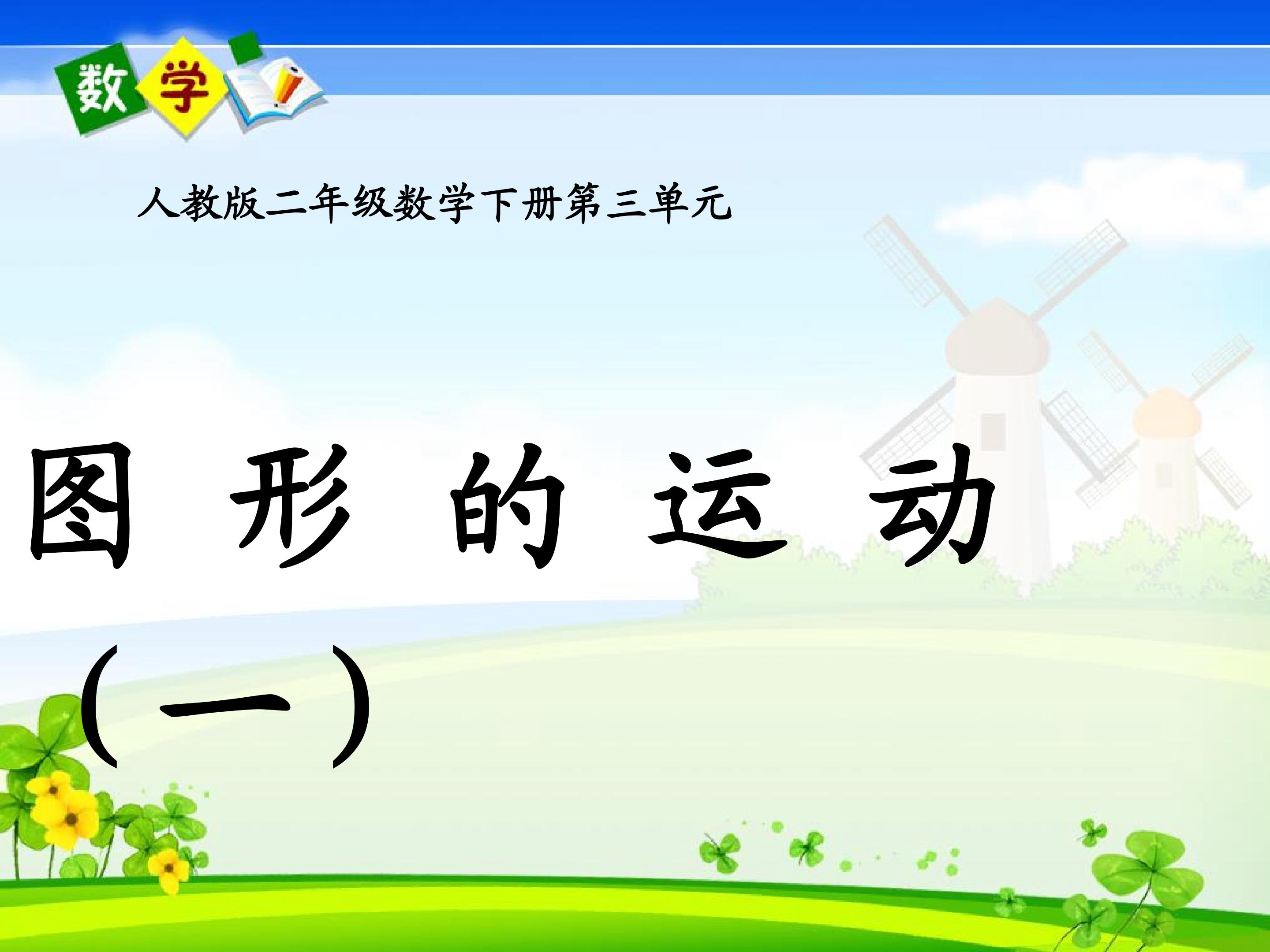 数学

人教版二年级数学下册第三单元

图 形 的 运 动

（一）